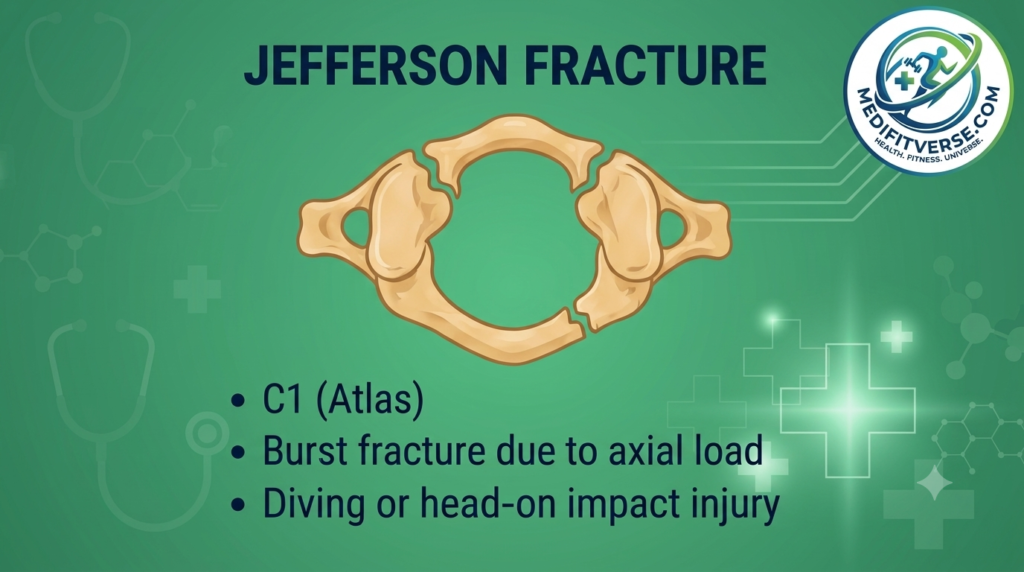 JEFFERSON FRACTURE

MEDIFITVERSE.COM
HEALTH. FITNESS. UNIVERSE.

• C1 (Atlas)
• Burst fracture due to axial load
• Diving or head-on impact injury